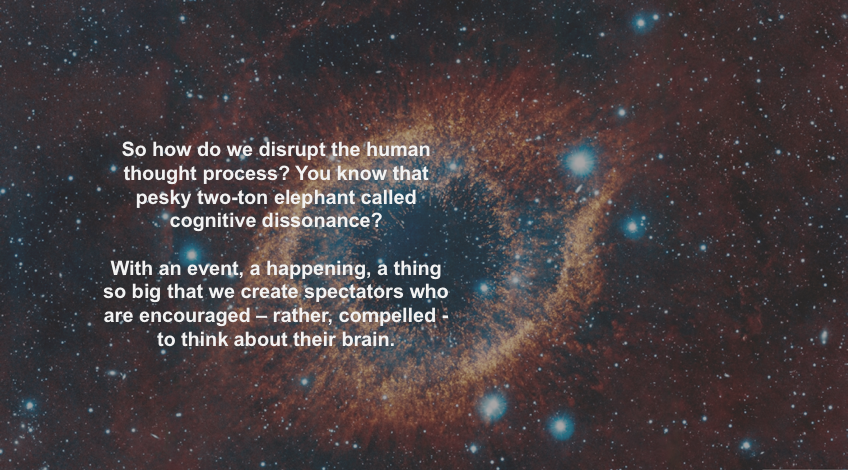 So how do we disrupt the human thought process? You know that pesky two-ton elephant called cognitive dissonance?

With an event, a happening, a thing so big that we create spectators who are encouraged – rather, compelled - to think about their brain.